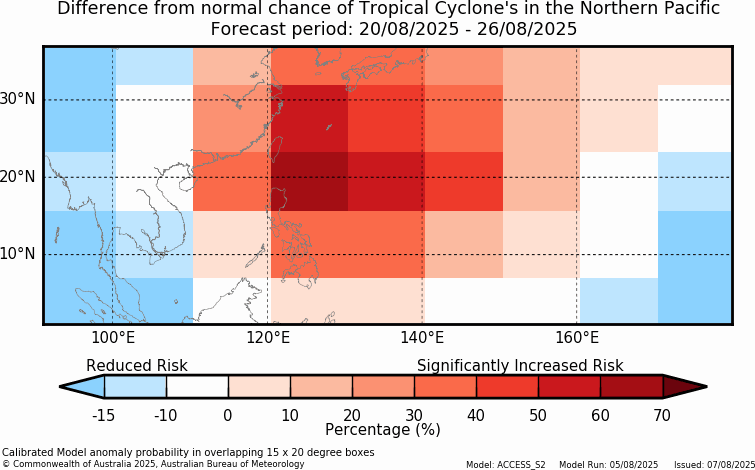 Difference from normal chance of Tropical Cyclone's in the Northern Pacific
Forecast period: 20/08/2025 - 26/08/2025

30°N
20°N
10°N

100°E 120°E 140°E 160°E

Reduced Risk
Significantly Increased Risk

-15 -10 0 10 20 30 40 50 60 70
Percentage (%)

Calibrated Model anomaly probability in overlapping 15 x 20 degree boxes
© Commonwealth of Australia 2025, Australian Bureau of Meteorology
Model: ACCESS_S2 Model Run: 05/08/2025 Issued: 07/08/2025